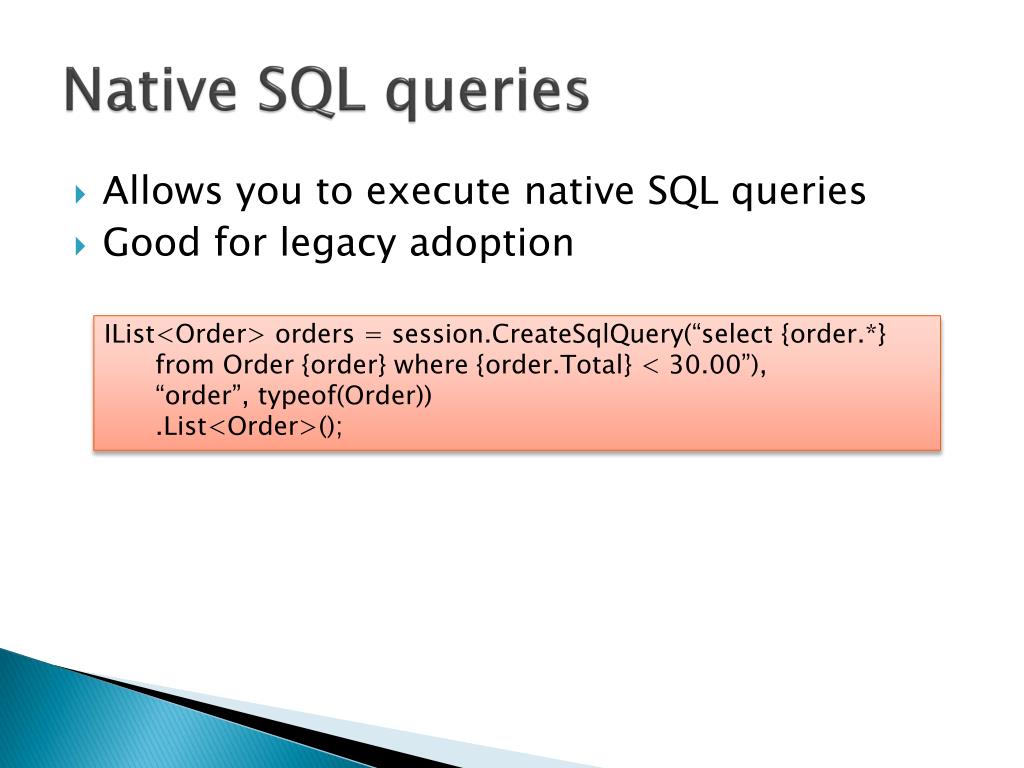 Native SQL queries

Allows you to execute native SQL queries
Good for legacy adoption

IList<Order> orders = session.CreateSqlQuery(“select {order.*}
from Order {order} where {order.Total} < 30.00”),
“order”, typeof(Order))
.List<Order>();